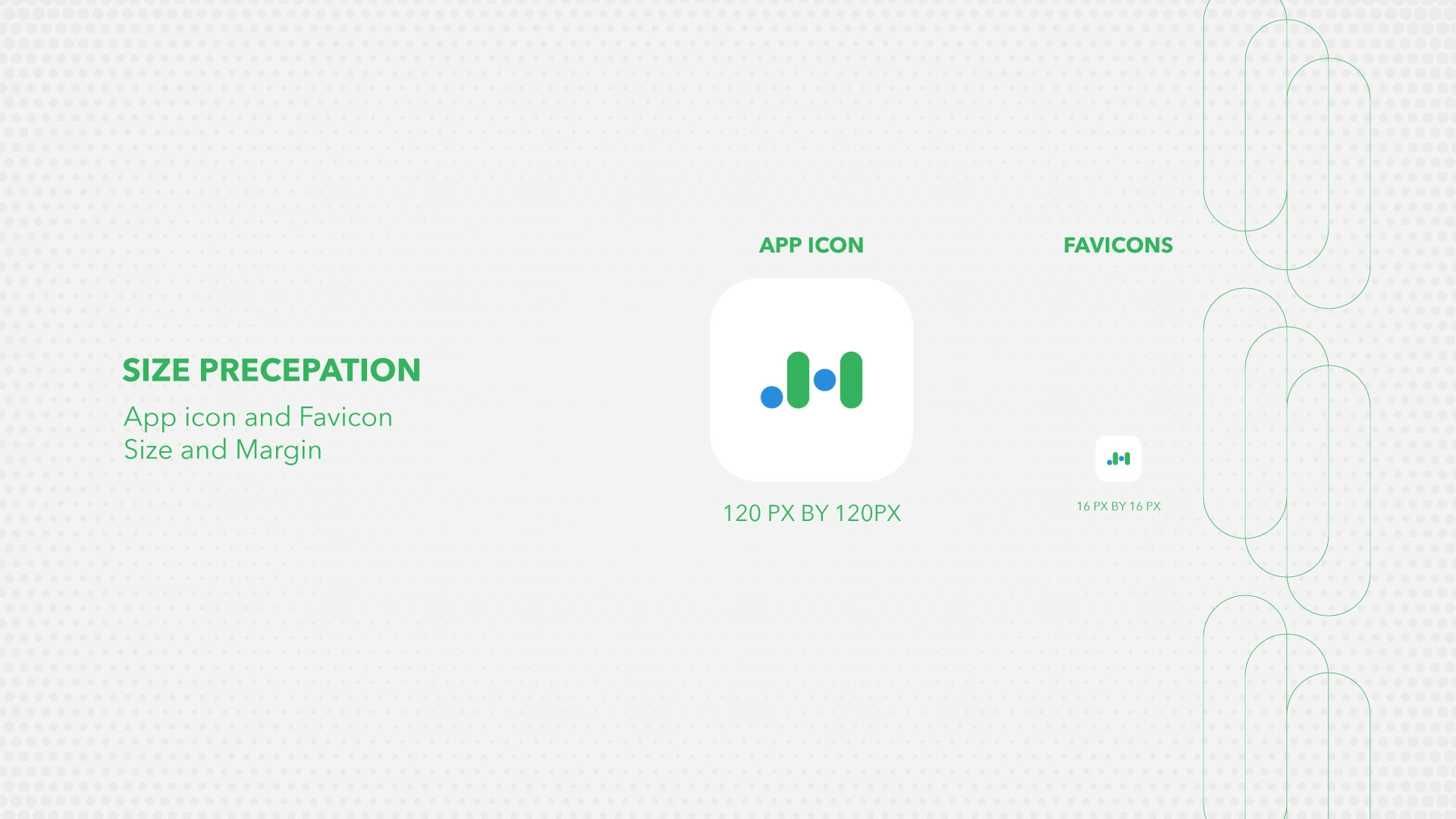 SIZE PRECEPATION

App icon and Favicon
Size and Margin

APP ICON

120 PX BY 120PX

FAVICONS

16 PX BY 16 PX